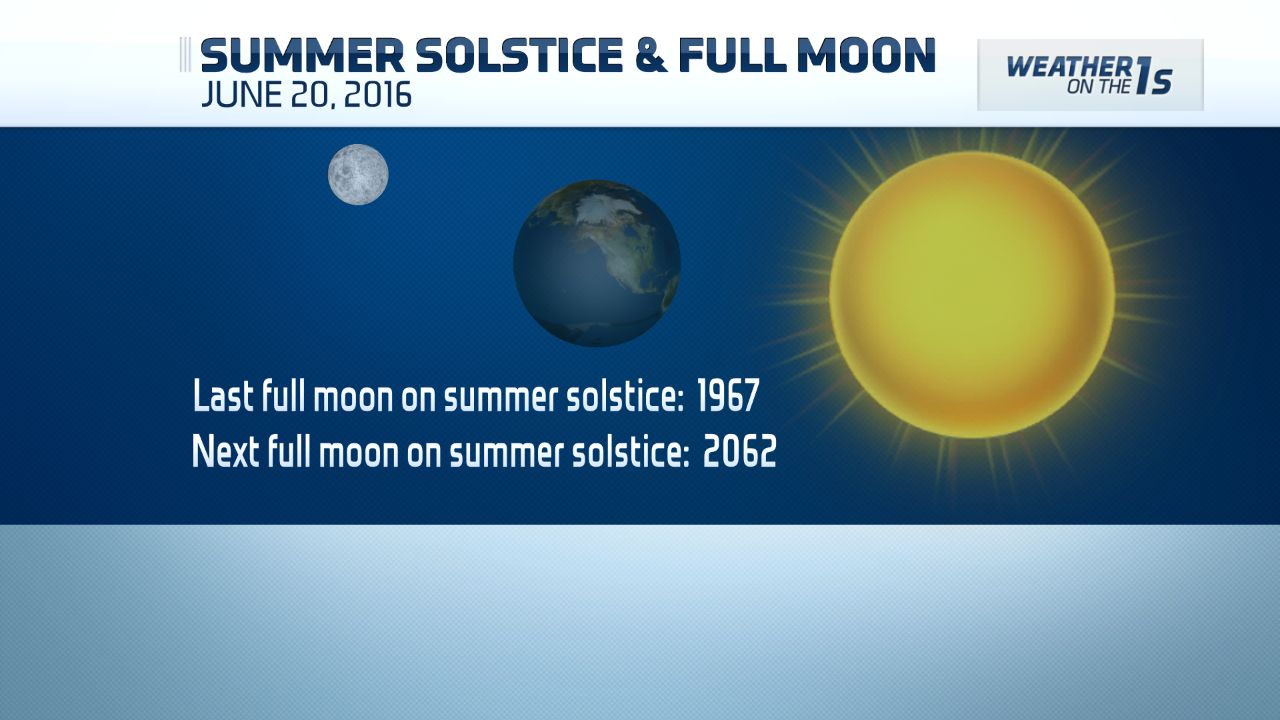 SUMMER SOLSTICE & FULL MOON
JUNE 20, 2016

WEATHER ON THE 1s

Last full moon on summer solstice: 1967
Next full moon on summer solstice: 2062